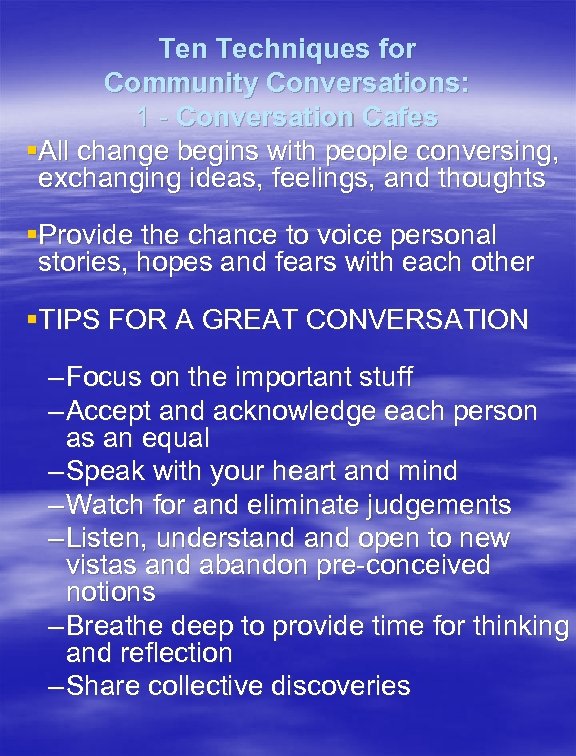 Ten Techniques for Community Conversations: 1 - Conversation Cafes

▪All change begins with people conversing, exchanging ideas, feelings, and thoughts

▪Provide the chance to voice personal stories, hopes and fears with each other

▪TIPS FOR A GREAT CONVERSATION

–Focus on the important stuff
–Accept and acknowledge each person as an equal
–Speak with your heart and mind
–Watch for and eliminate judgements
–Listen, understand and open to new vistas and abandon pre-conceived notions
–Breathe deep to provide time for thinking and reflection
–Share collective discoveries